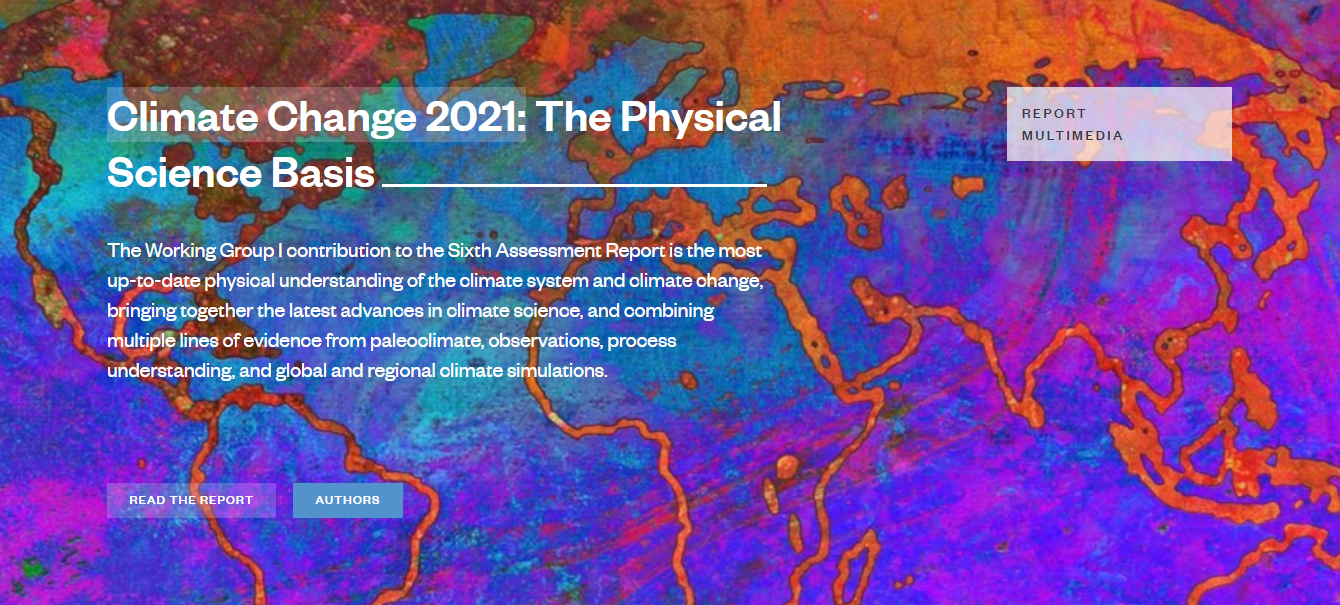 Climate Change 2021: The Physical Science Basis

REPORT
MULTIMEDIA

The Working Group I contribution to the Sixth Assessment Report is the most up-to-date physical understanding of the climate system and climate change, bringing together the latest advances in climate science, and combining multiple lines of evidence from paleoclimate, observations, process understanding, and global and regional climate simulations.

READ THE REPORT

AUTHORS